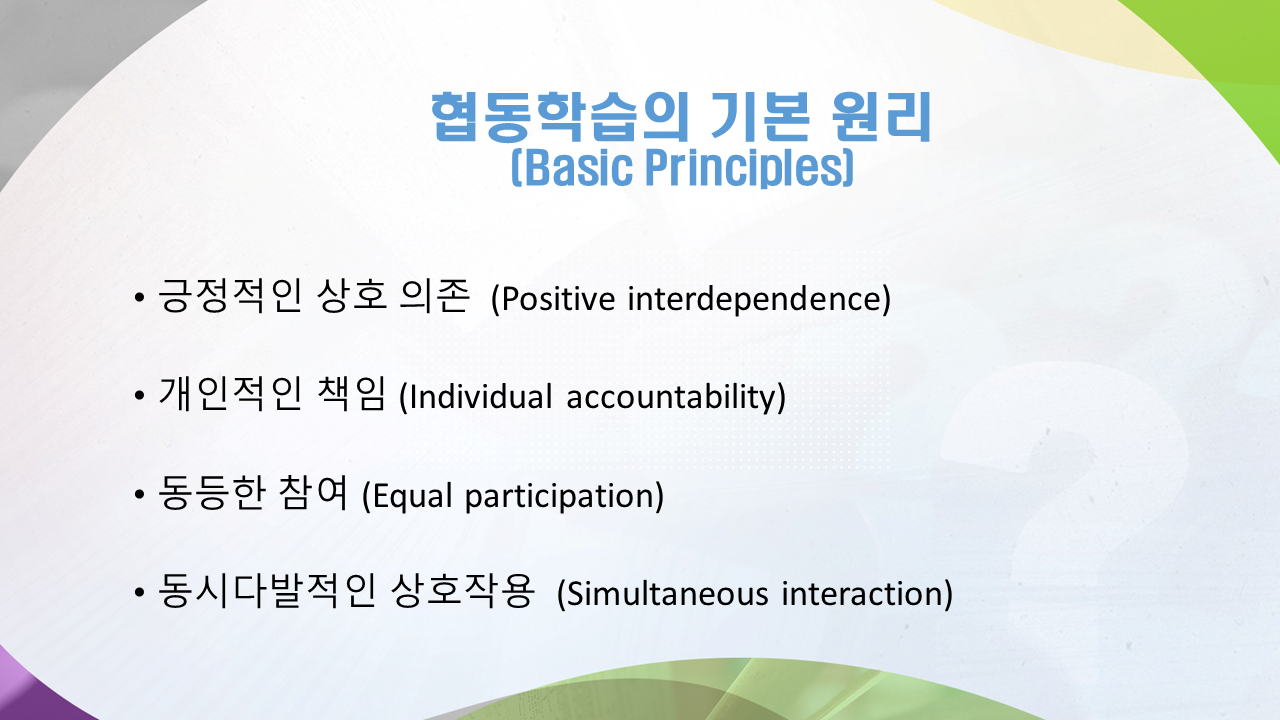 협동학습의 기본 원리
(Basic Principles)

• 긍정적인 상호 의존 (Positive interdependence)

• 개인적인 책임 (Individual accountability)

• 동등한 참여 (Equal participation)

• 동시다발적인 상호작용 (Simultaneous interaction)